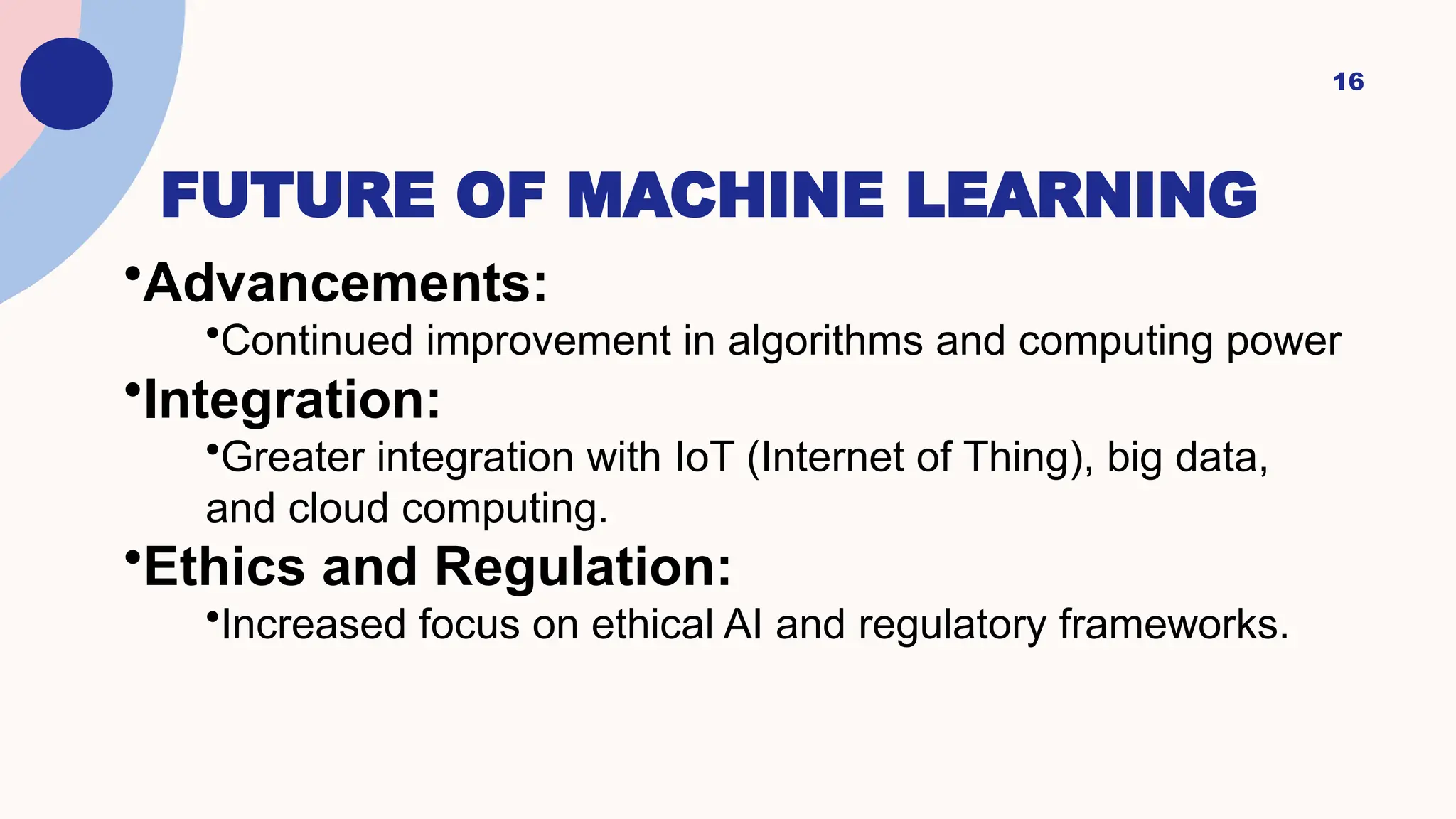 16

FUTURE OF MACHINE LEARNING

•Advancements:

•Continued improvement in algorithms and computing power

•Integration:

•Greater integration with IoT (Internet of Thing), big data, and cloud computing.

•Ethics and Regulation:

•Increased focus on ethical AI and regulatory frameworks.